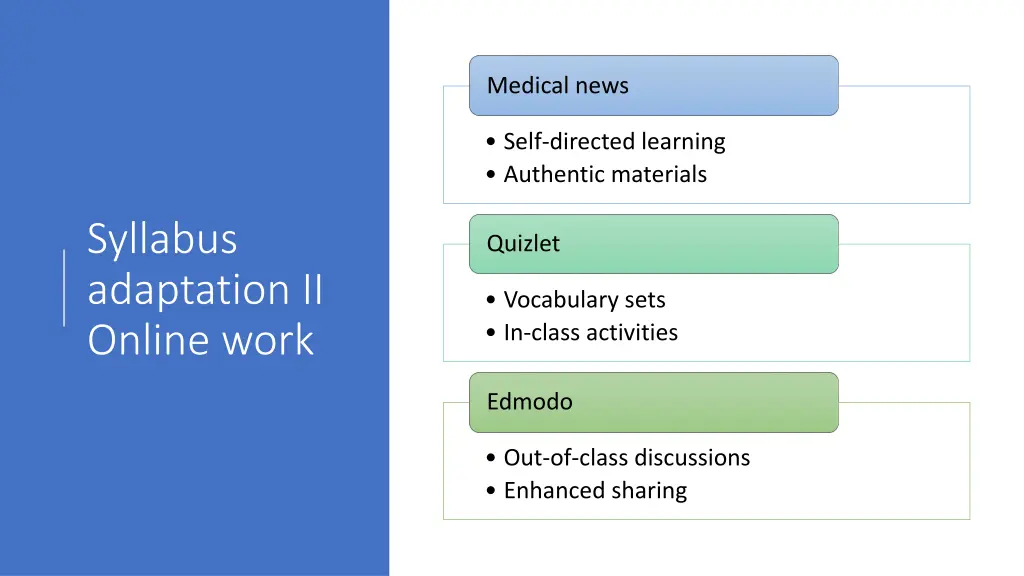 Syllabus adaptation II
Online work

Medical news

• Self-directed learning
• Authentic materials

Quizlet

• Vocabulary sets
• In-class activities

Edmodo

• Out-of-class discussions
• Enhanced sharing